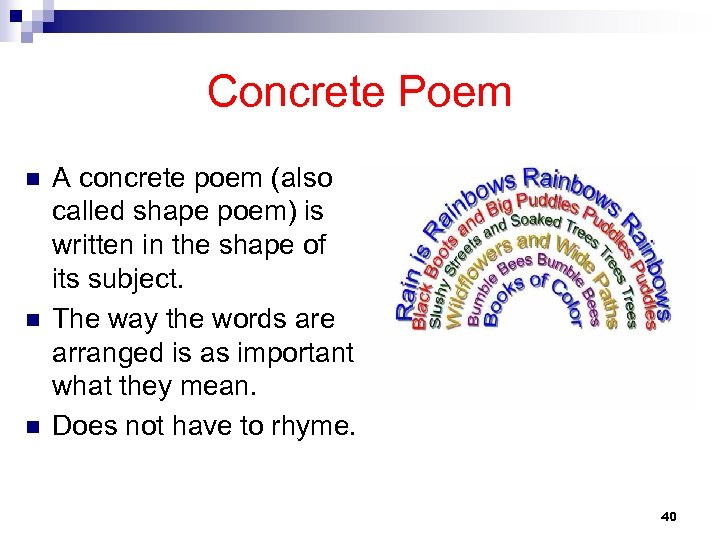 Concrete Poem

- A concrete poem (also called shape poem) is written in the shape of its subject.
- The way the words are arranged is as important what they mean.
- Does not have to rhyme.

Rain is Rainbows Rainbows Rainbows
Black Boots and Big Puddles Puddles Puddles
Slushy Streets and Soaked Trees Trees Trees
Wildflowers and Wide Paths
Bumble Bees Bumble Bees
Books of Color

40